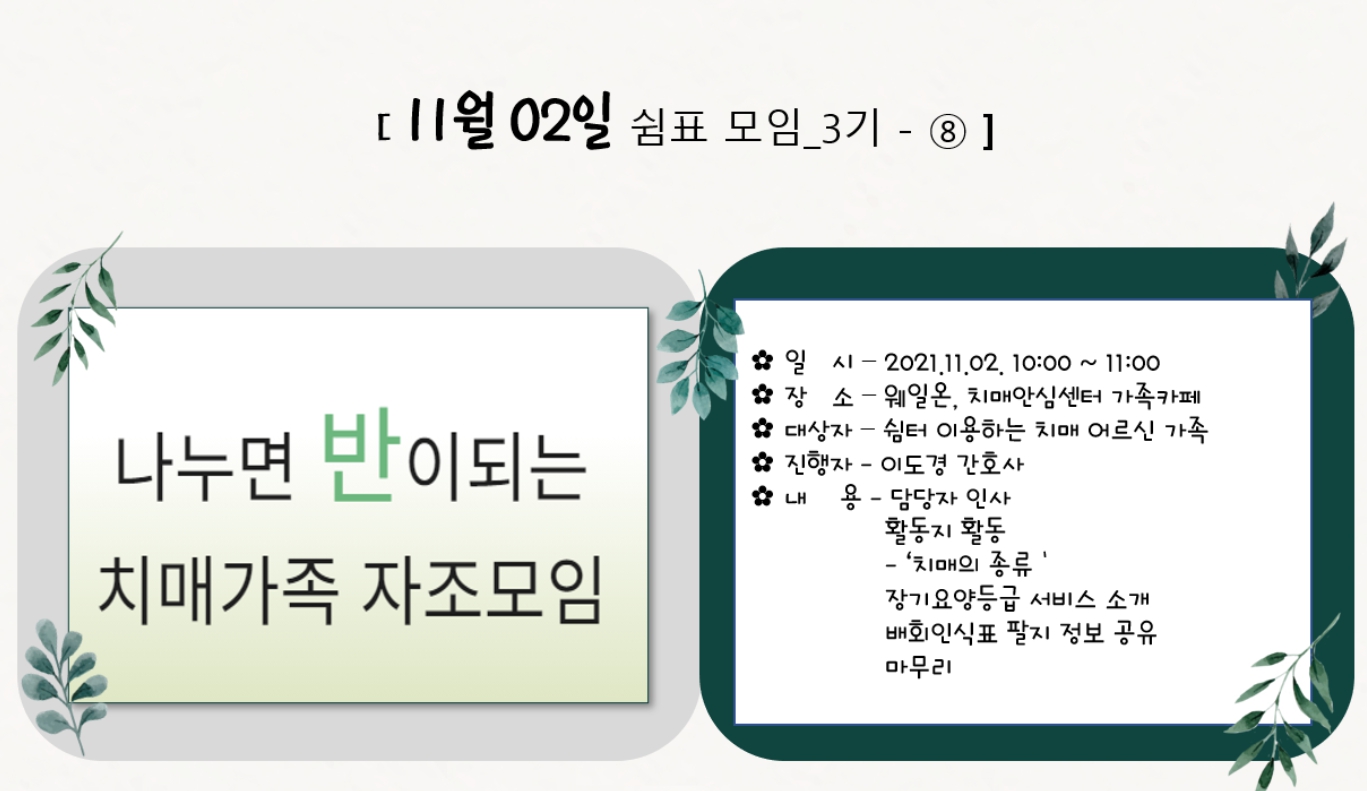 [ 11월 02일 쉼표 모임_3기 - ⑧ ]

나누면 반이되는
치매가족 자조모임

✿ 일 시 – 2021.11.02. 10:00 ~ 11:00
✿ 장 소 – 웨일온, 치매안심센터 가족카페
✿ 대상자 – 쉼터 이용하는 치매 어르신 가족
✿ 진행자 – 이도경 간호사
✿ 내 용 – 담당자 인사
활동지 활동
– '치매의 종류 '
장기요양등급 서비스 소개
배회인식표 팔지 정보 공유
마무리